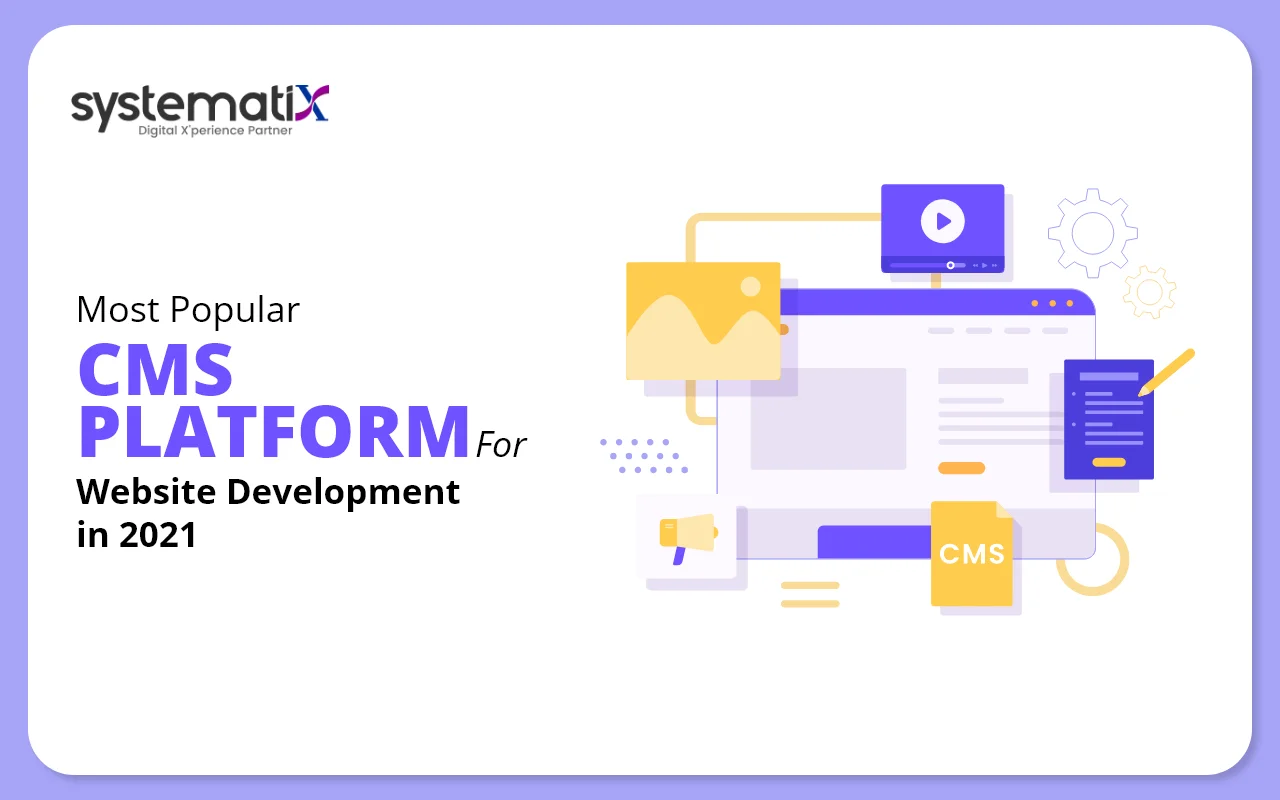 systematiX
Digital X'perience Partner

Most Popular
CMS
PLATFORM For
Website Development
in 2021

CMS